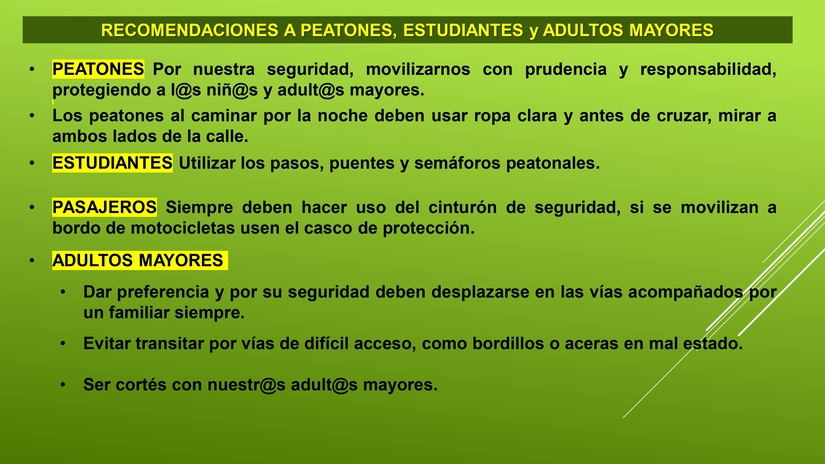 RECOMENDACIONES A PEATONES, ESTUDIANTES y ADULTOS MAYORES

• PEATONES Por nuestra seguridad, movilizarnos con prudencia y responsabilidad, protegiendo a l@s niñ@s y adult@s mayores.

• Los peatones al caminar por la noche deben usar ropa clara y antes de cruzar, mirar a ambos lados de la calle.

• ESTUDIANTES Utilizar los pasos, puentes y semáforos peatonales.

• PASAJEROS Siempre deben hacer uso del cinturón de seguridad, si se movilizan a bordo de motocicletas usen el casco de protección.

• ADULTOS MAYORES

• Dar preferencia y por su seguridad deben desplazarse en las vías acompañados por un familiar siempre.

• Evitar transitar por vías de difícil acceso, como bordillos o aceras en mal estado.

• Ser cortés con nuestr@s adult@s mayores.